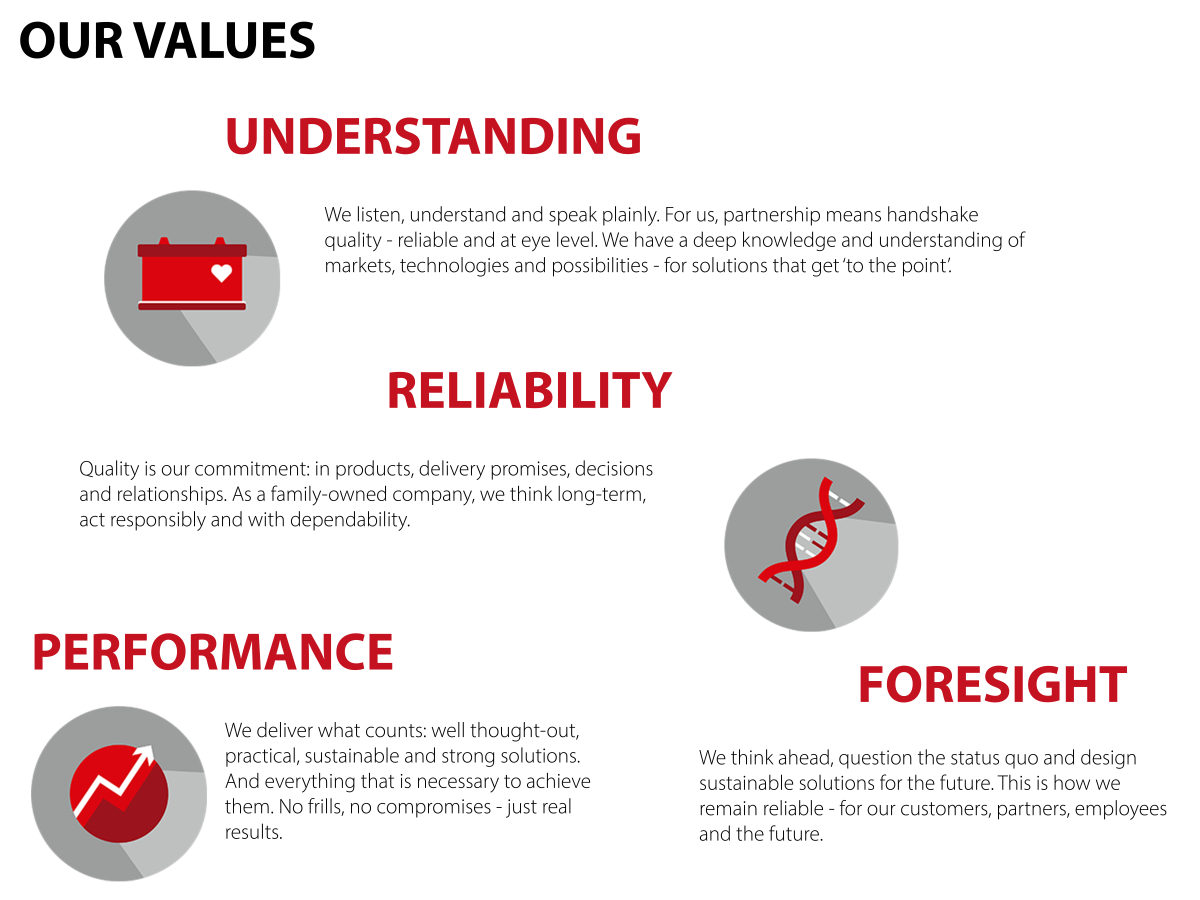 OUR VALUES

UNDERSTANDING

We listen, understand and speak plainly. For us, partnership means handshake quality - reliable and at eye level. We have a deep knowledge and understanding of markets, technologies and possibilities - for solutions that get 'to the point'.

RELIABILITY

Quality is our commitment: in products, delivery promises, decisions and relationships. As a family-owned company, we think long-term, act responsibly and with dependability.

PERFORMANCE

We deliver what counts: well thought-out, practical, sustainable and strong solutions. And everything that is necessary to achieve them. No frills, no compromises - just real results.

FORESIGHT

We think ahead, question the status quo and design sustainable solutions for the future. This is how we remain reliable - for our customers, partners, employees and the future.